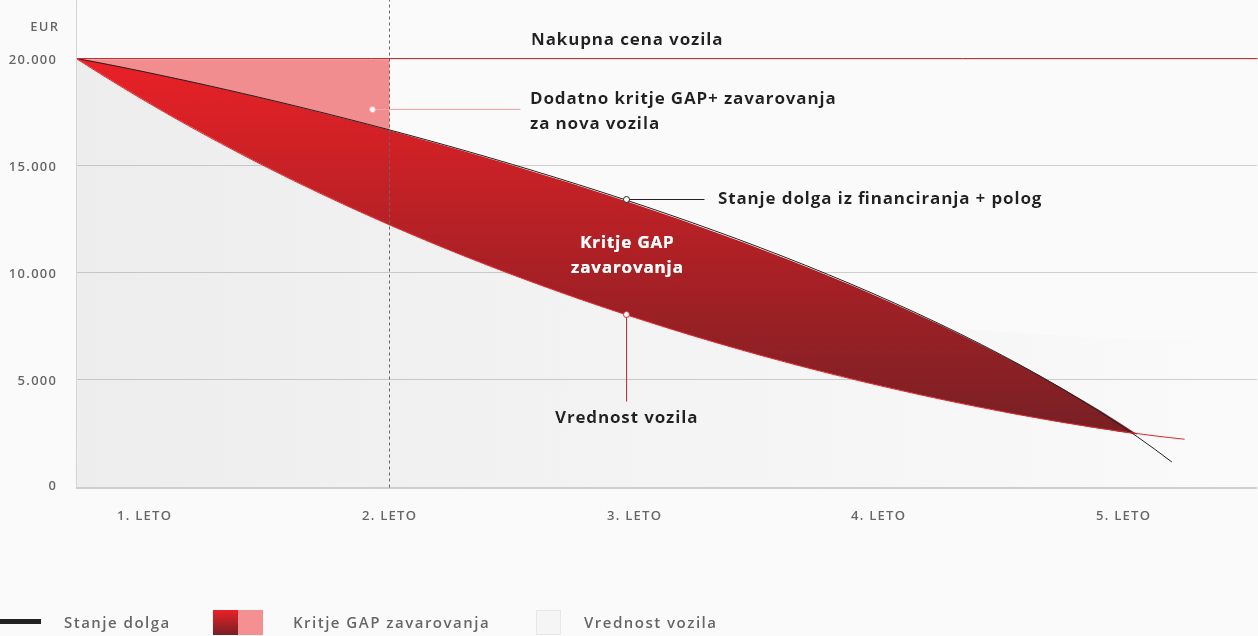 EUR

20.000

15.000

10.000

5.000

0

Nakupna cena vozila

Dodatno kritje GAP+ zavarovanja za nova vozila

Stanje dolga iz financiranja + polog

Kritje GAP zavarovanja

Vrednost vozila

1. LETO

2. LETO

3. LETO

4. LETO

5. LETO

Stanje dolga

Kritje GAP zavarovanja

Vrednost vozila